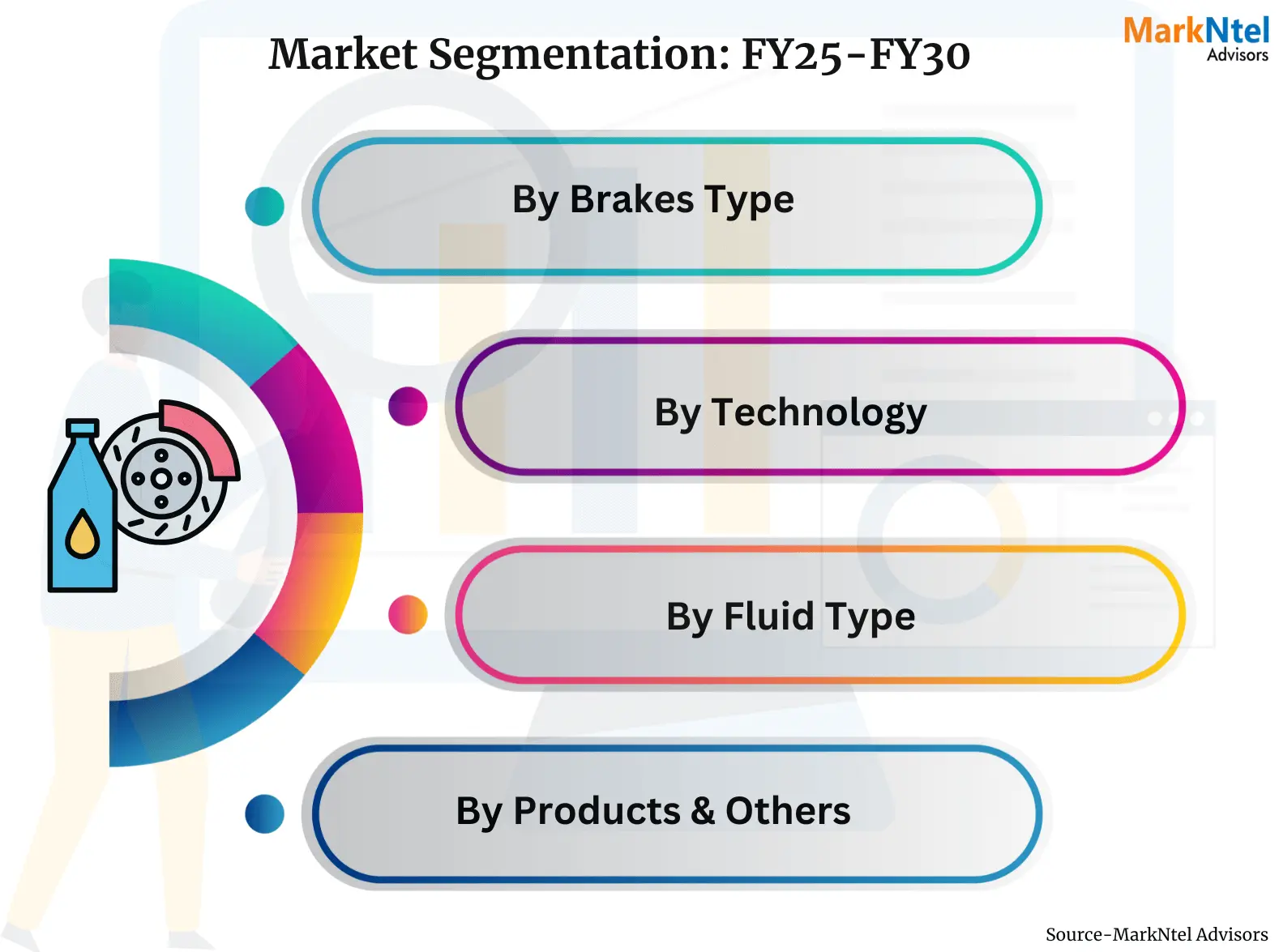 Market Segmentation: FY25-FY30

MarkNtel Advisors

By Brakes Type

By Technology

By Fluid Type

By Products & Others

Source-MarkNtel Advisors